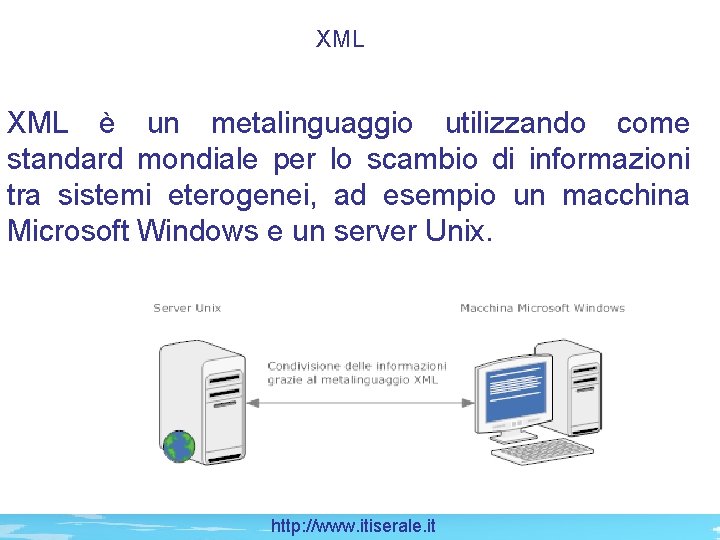 XML

XML è un metalinguaggio utilizzando come standard mondiale per lo scambio di informazioni tra sistemi eterogenei, ad esempio un macchina Microsoft Windows e un server Unix.

Server Unix

Macchina Microsoft Windows

Condivisione delle informazioni grazie al metalinguaggio XML

http://www.itiserale.it